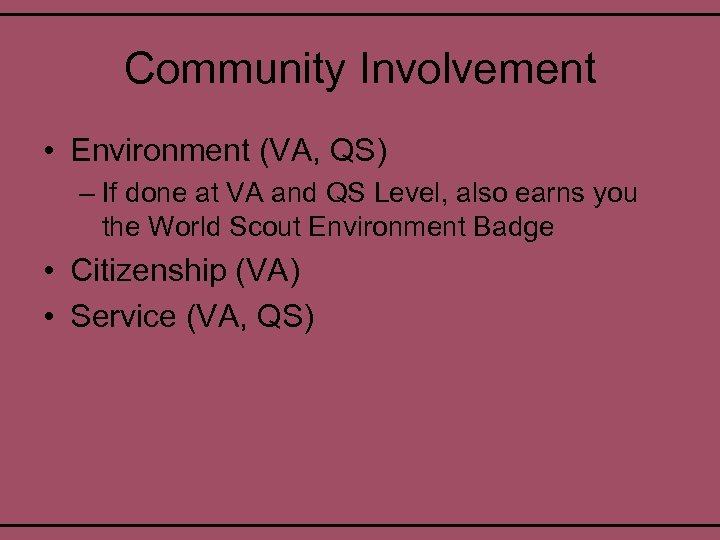 Community Involvement

• Environment (VA, QS)
  – If done at VA and QS Level, also earns you the World Scout Environment Badge
• Citizenship (VA)
• Service (VA, QS)